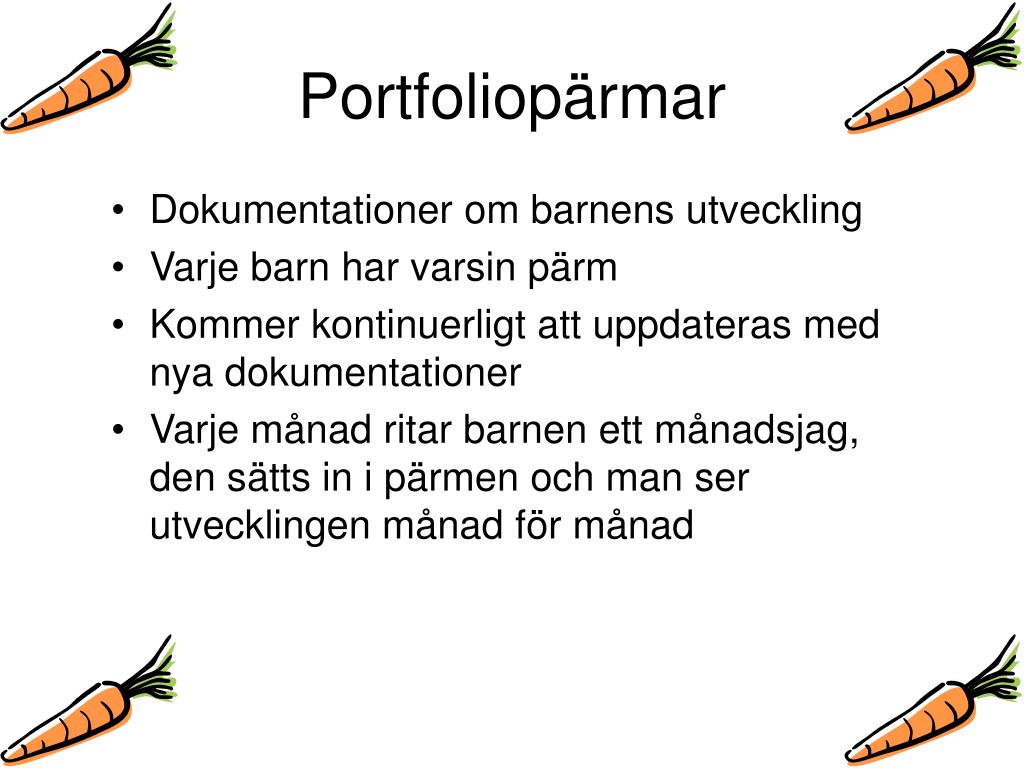 Portfoliopärmar

• Dokumentationer om barnens utveckling
• Varje barn har varsin pärm
• Kommer kontinuerligt att uppdateras med nya dokumentationer
• Varje månad ritar barnen ett månadsjag, den sätts in i pärmen och man ser utvecklingen månad för månad